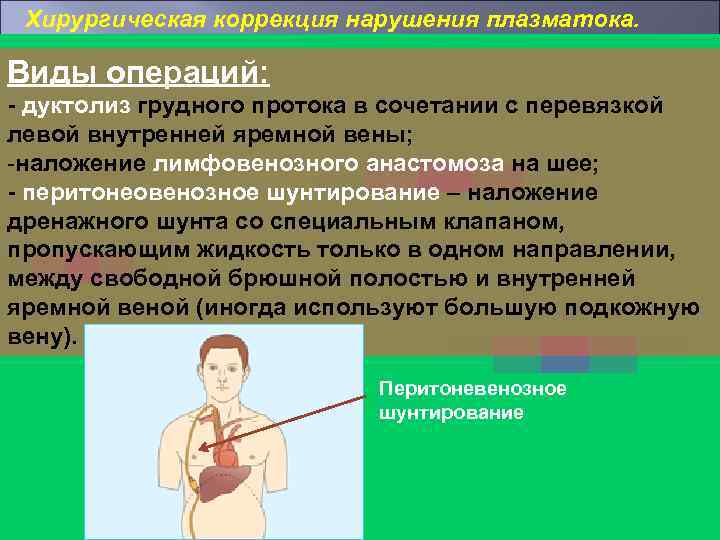 Хирургическая коррекция нарушения плазматока.

Виды операций:
- дуктолиз грудного протока в сочетании с перевязкой левой внутренней яремной вены;
-наложение лимфовенозного анастомоза на шее;
- перитонеовенозное шунтирование – наложение дренажного шунта со специальным клапаном, пропускающим жидкость только в одном направлении, между свободной брюшной полостью и внутренней яремной веной (иногда используют большую подкожную вену).

Перитоневенозное шунтирование